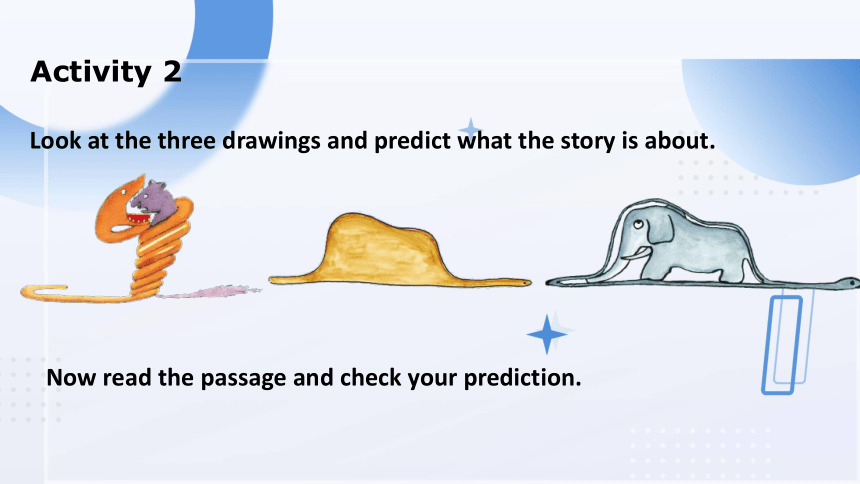 Activity 2

Look at the three drawings and predict what the story is about.

Now read the passage and check your prediction.